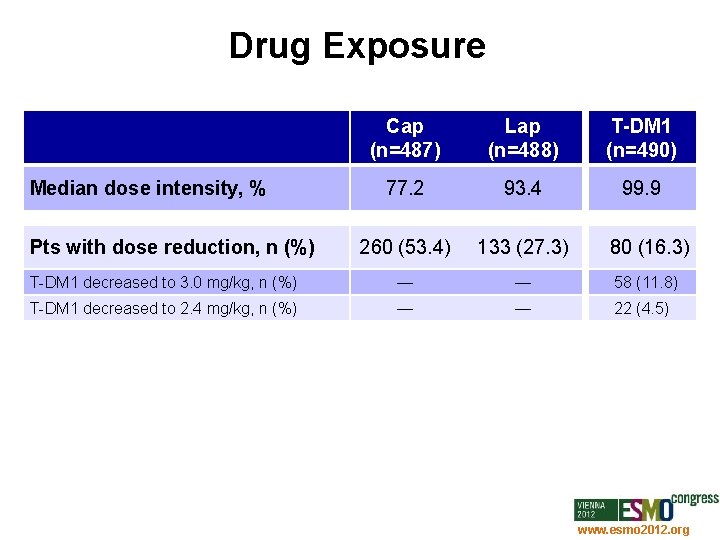 Drug Exposure

| | Cap (n=487) | Lap (n=488) | T-DM1 (n=490) |
|---|---|---|---|
| Median dose intensity, % | 77.2 | 93.4 | 99.9 |
| Pts with dose reduction, n (%) | 260 (53.4) | 133 (27.3) | 80 (16.3) |
| T-DM1 decreased to 3.0 mg/kg, n (%) | — | — | 58 (11.8) |
| T-DM1 decreased to 2.4 mg/kg, n (%) | — | — | 22 (4.5) |

VIENNA 2012 ESMO congress
www.esmo2012.org